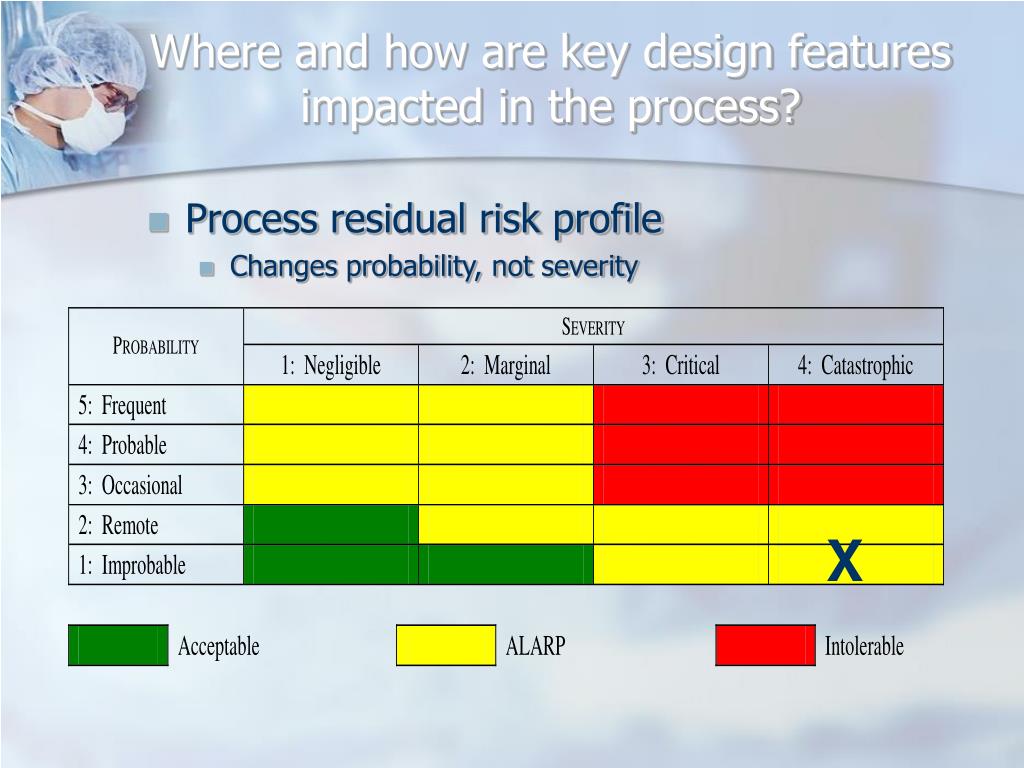 Where and how are key design features impacted in the process?

Process residual risk profile

Changes probability, not severity

| PROBABILITY | SEVERITY | | | |
|---|---|---|---|---|
| | 1: Negligible | 2: Marginal | 3: Critical | 4: Catastrophic |
| 5: Frequent | | | | |
| 4: Probable | | | | |
| 3: Occasional | | | | |
| 2: Remote | | | | |
| 1: Improbable | | | | X |

Acceptable ALARP Intolerable